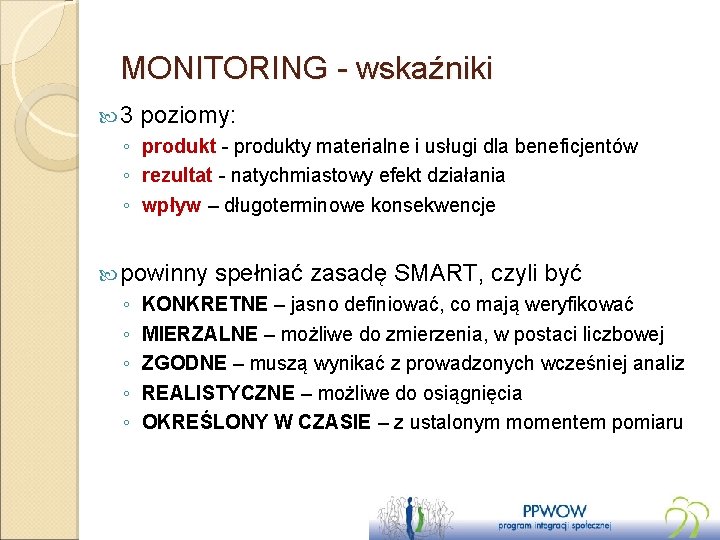 MONITORING - wskaźniki

3 poziomy:

◦ produkt - produkty materialne i usługi dla beneficjentów
◦ rezultat - natychmiastowy efekt działania
◦ wpływ – długoterminowe konsekwencje

powinny spełniać zasadę SMART, czyli być

◦ KONKRETNE – jasno definiować, co mają weryfikować
◦ MIERZALNE – możliwe do zmierzenia, w postaci liczbowej
◦ ZGODNE – muszą wynikać z prowadzonych wcześniej analiz
◦ REALISTYCZNE – możliwe do osiągnięcia
◦ OKREŚLONY W CZASIE – z ustalonym momentem pomiaru

PPWOW
program integracji społecznej